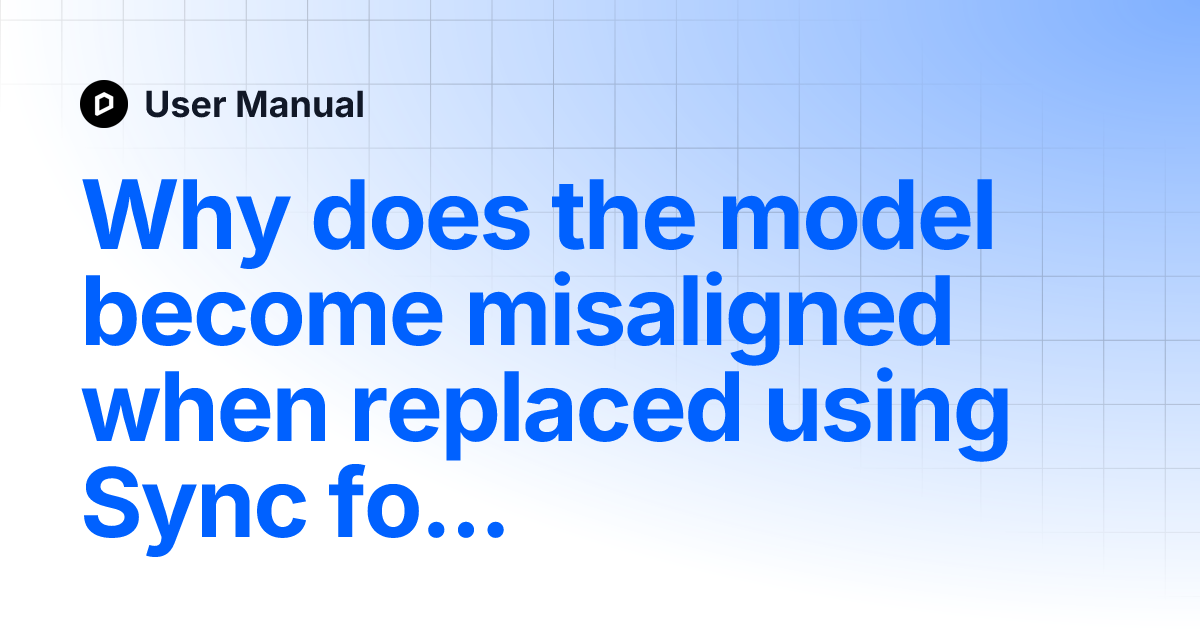 User Manual

Why does the model become misaligned when replaced using Sync fo...